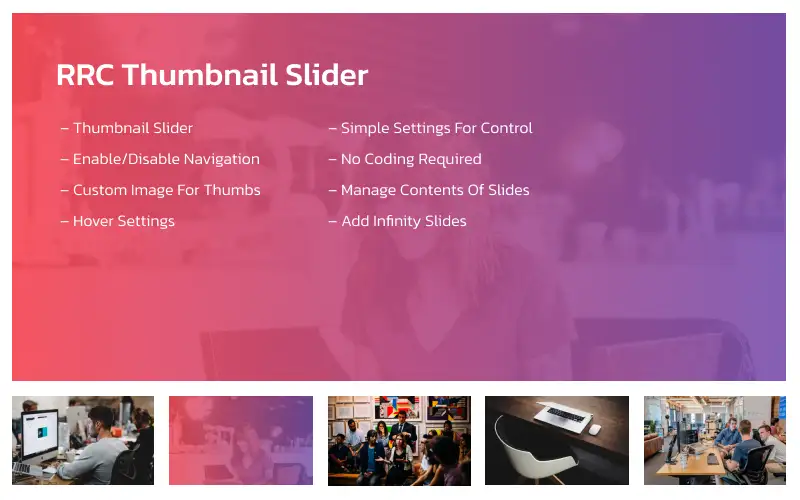 RRC Thumbnail Slider

– Thumbnail Slider
– Enable/Disable Navigation
– Custom Image For Thumbs
– Hover Settings

– Simple Settings For Control
– No Coding Required
– Manage Contents Of Slides
– Add Infinity Slides